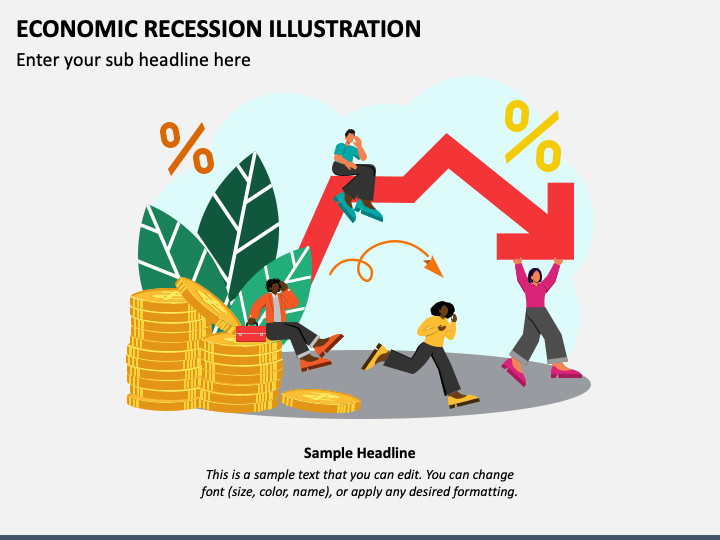 ECONOMIC RECESSION ILLUSTRATION

Enter your sub headline here

%

%

Sample Headline

This is a sample text that you can edit. You can change font (size, color, name), or apply any desired formatting.